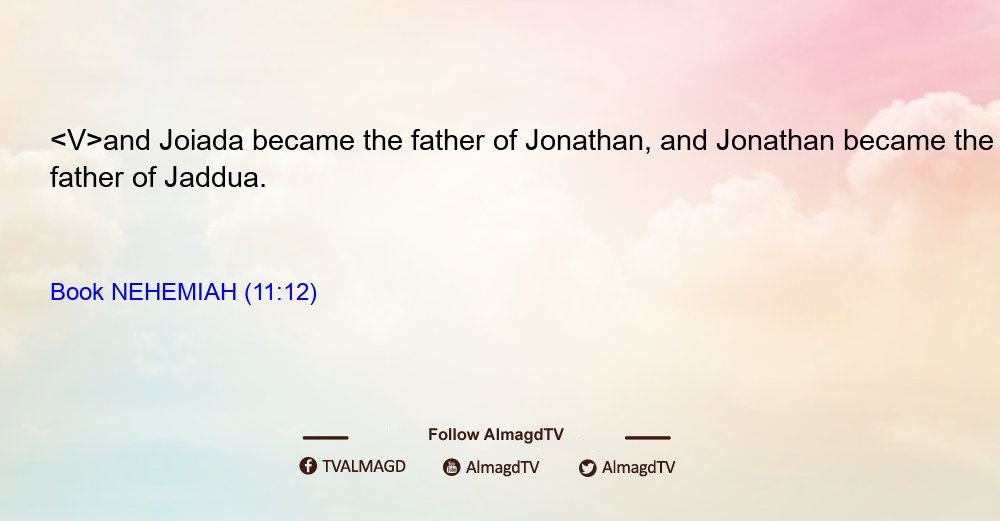 <V>and Joiada became the father of Jonathan, and Jonathan became the father of Jaddua.

Book NEHEMIAH (11:12)

Follow AlmagdTV

TVALMAGD AlmagdTV AlmagdTV